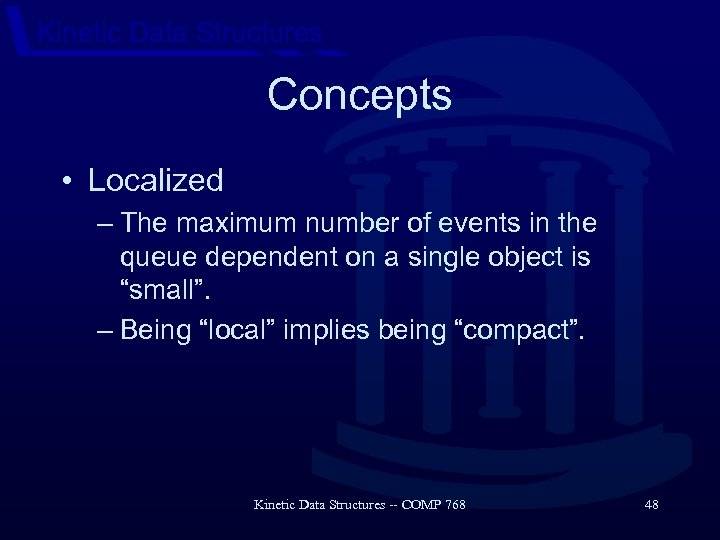 Kinetic Data Structures

Concepts

• Localized

– The maximum number of events in the queue dependent on a single object is “small”.

– Being “local” implies being “compact”.

Kinetic Data Structures -- COMP 768

48